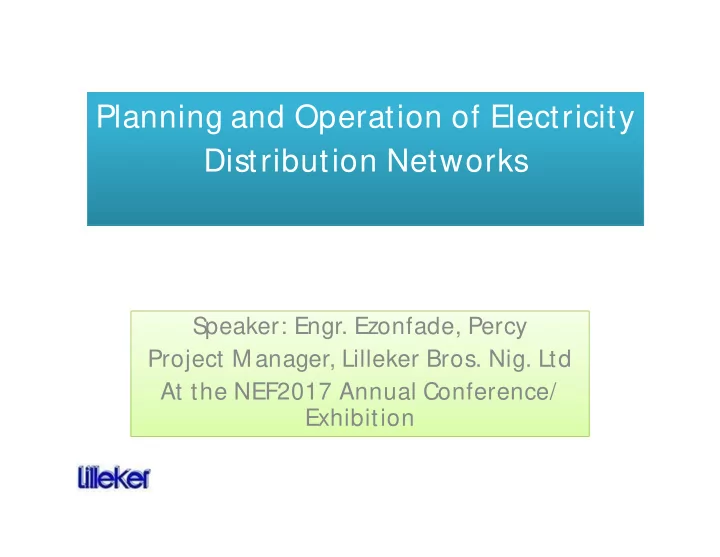 Planning and Operation of Electricity Distribution Networks

Speaker: Engr. Ezonfade, Percy
Project Manager, Lilleker Bros. Nig. Ltd
At the NEF2017 Annual Conference/ Exhibition

Lilleker